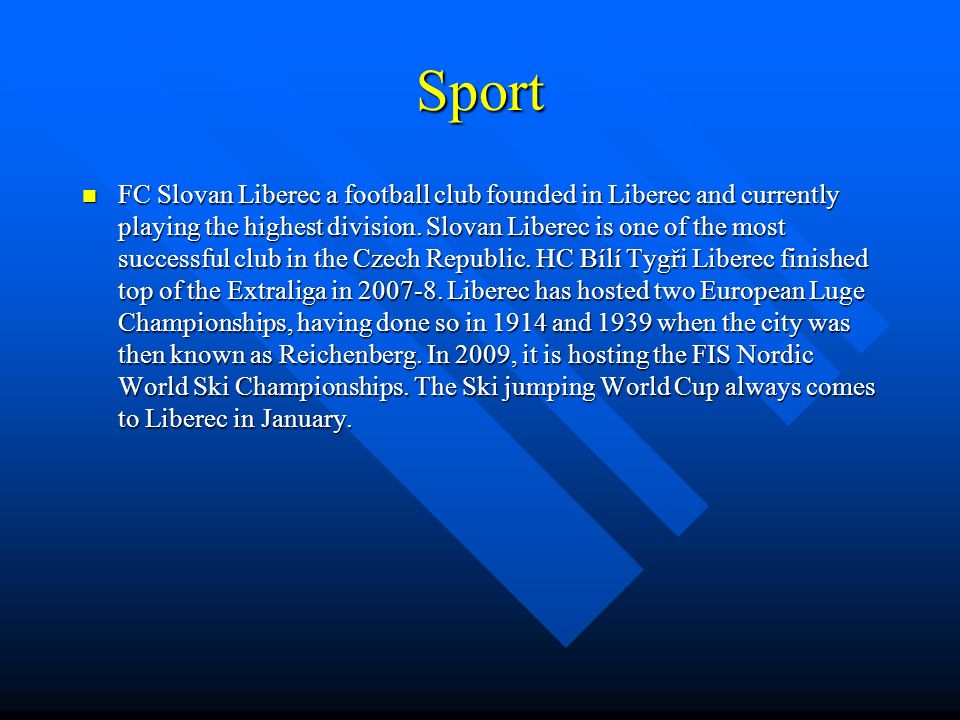 Sport

FC Slovan Liberec a football club founded in Liberec and currently playing the highest division. Slovan Liberec is one of the most successful club in the Czech Republic. HC Bílí Tygři Liberec finished top of the Extraliga in 2007-8. Liberec has hosted two European Luge Championships, having done so in 1914 and 1939 when the city was then known as Reichenberg. In 2009, it is hosting the FIS Nordic World Ski Championships. The Ski jumping World Cup always comes to Liberec in January.